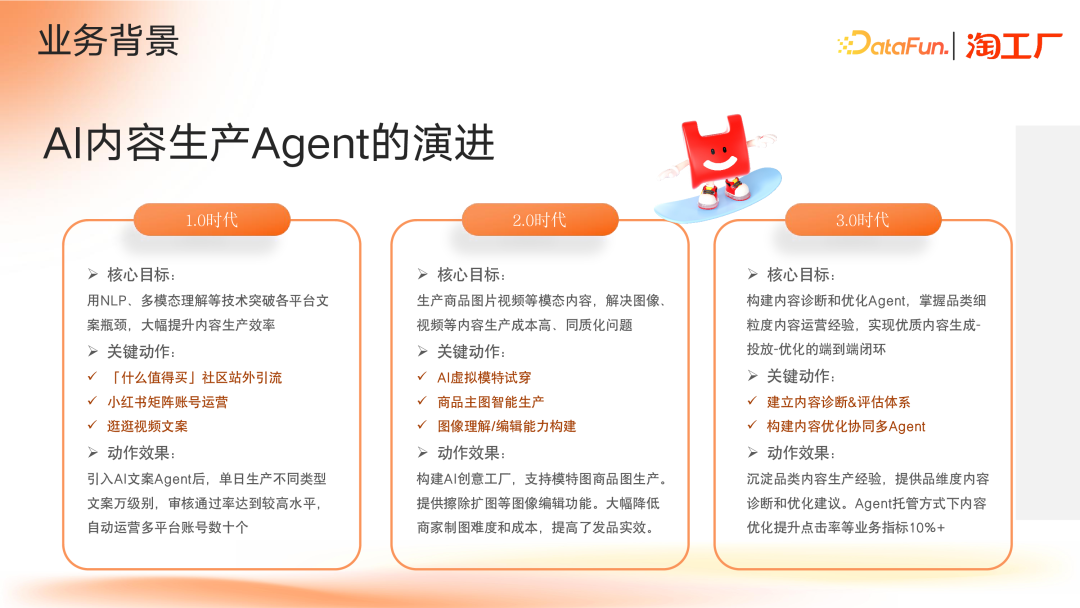 业务背景

DataFun. | 淘工厂

AI内容生产Agent的演进

1.0时代

➢ 核心目标：
用NLP、多模态理解等技术突破各平台文案瓶颈，大幅提升内容生产效率
➢ 关键动作：
✓ 「什么值得买」社区站外引流
✓ 小红书矩阵账号运营
✓ 逛逛视频文案
➢ 动作效果：
引入AI文案Agent后，单日生产不同类型文案万级别，审核通过率达到较高水平，自动运营多平台账号数十个

2.0时代

➢ 核心目标：
生产商品图片视频等模态内容，解决图像、视频等内容生产成本高、同质化问题
➢ 关键动作：
✓ AI虚拟模特试穿
✓ 商品主图智能生产
✓ 图像理解/编辑能力构建
➢ 动作效果：
构建AI创意工厂，支持模特图商品图生产。提供擦除扩图等图像编辑功能。大幅降低商家制图难度和成本，提高了发品实效。

3.0时代

➢ 核心目标：
构建内容诊断和优化Agent，掌握品类细粒度内容运营经验，实现优质内容生成-投放-优化的端到端闭环
➢ 关键动作：
✓ 建立内容诊断&评估体系
✓ 构建内容优化协同多Agent
➢ 动作效果：
沉淀品类内容生产经验，提供品维度内容诊断和优化建议。Agent托管方式下内容优化提升点击率等业务指标10%+